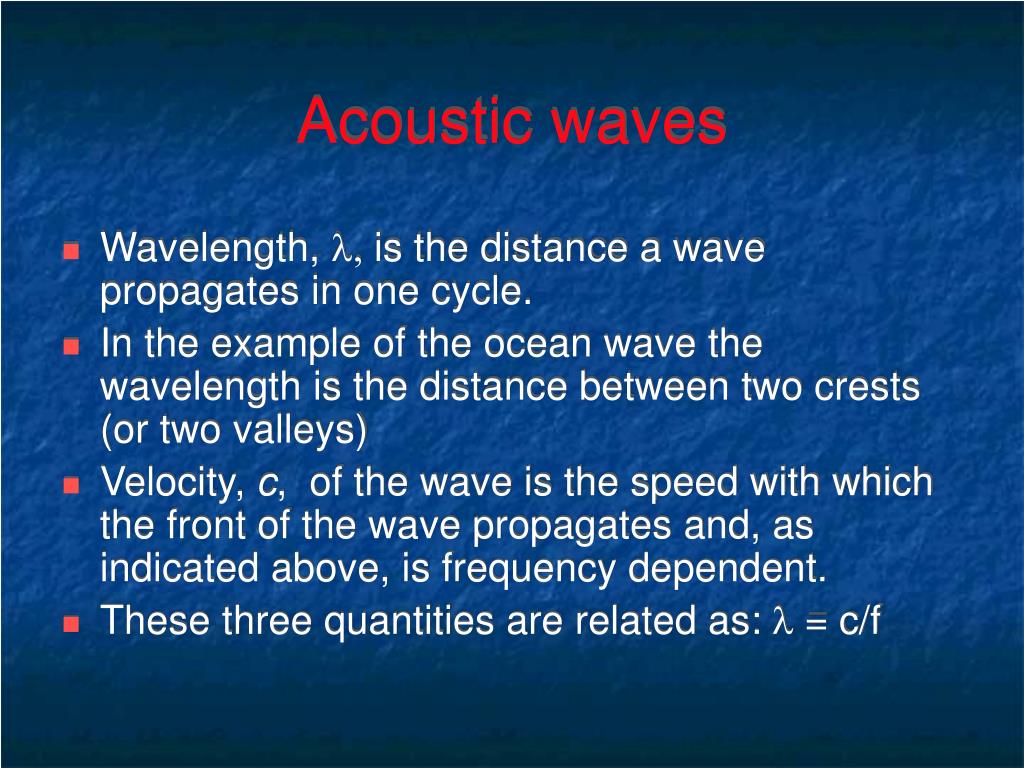 Acoustic waves

Wavelength, $\lambda$, is the distance a wave propagates in one cycle.

In the example of the ocean wave the wavelength is the distance between two crests (or two valleys)

Velocity, $c$, of the wave is the speed with which the front of the wave propagates and, as indicated above, is frequency dependent.

These three quantities are related as: $\lambda = c/f$